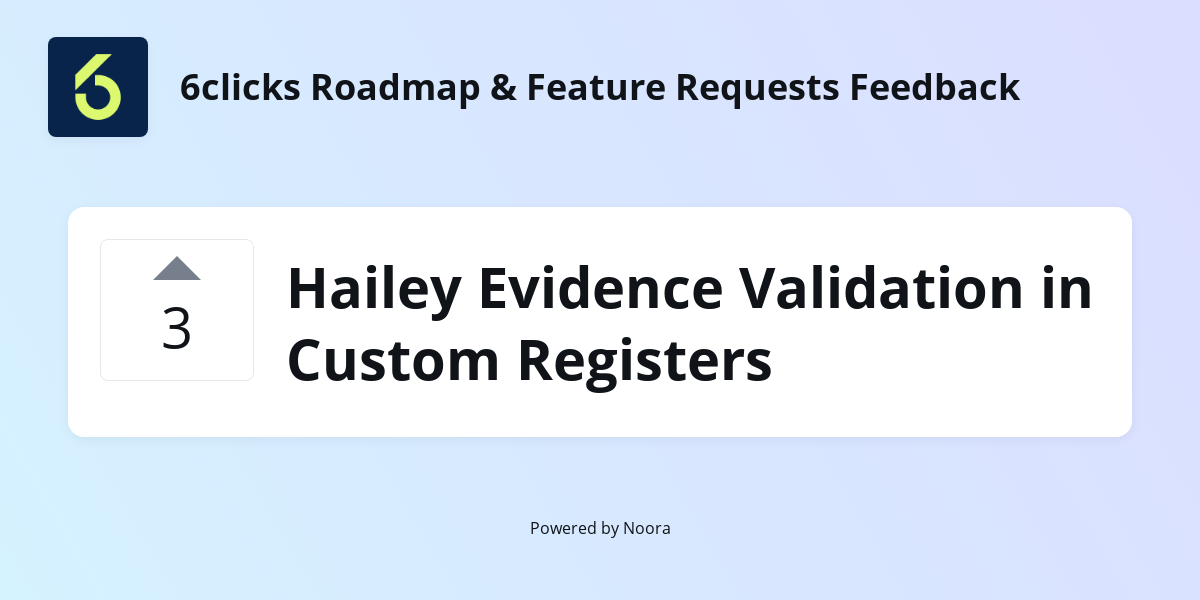 6clicks Roadmap & Feature Requests Feedback

3

Hailey Evidence Validation in Custom Registers

Powered by Noora